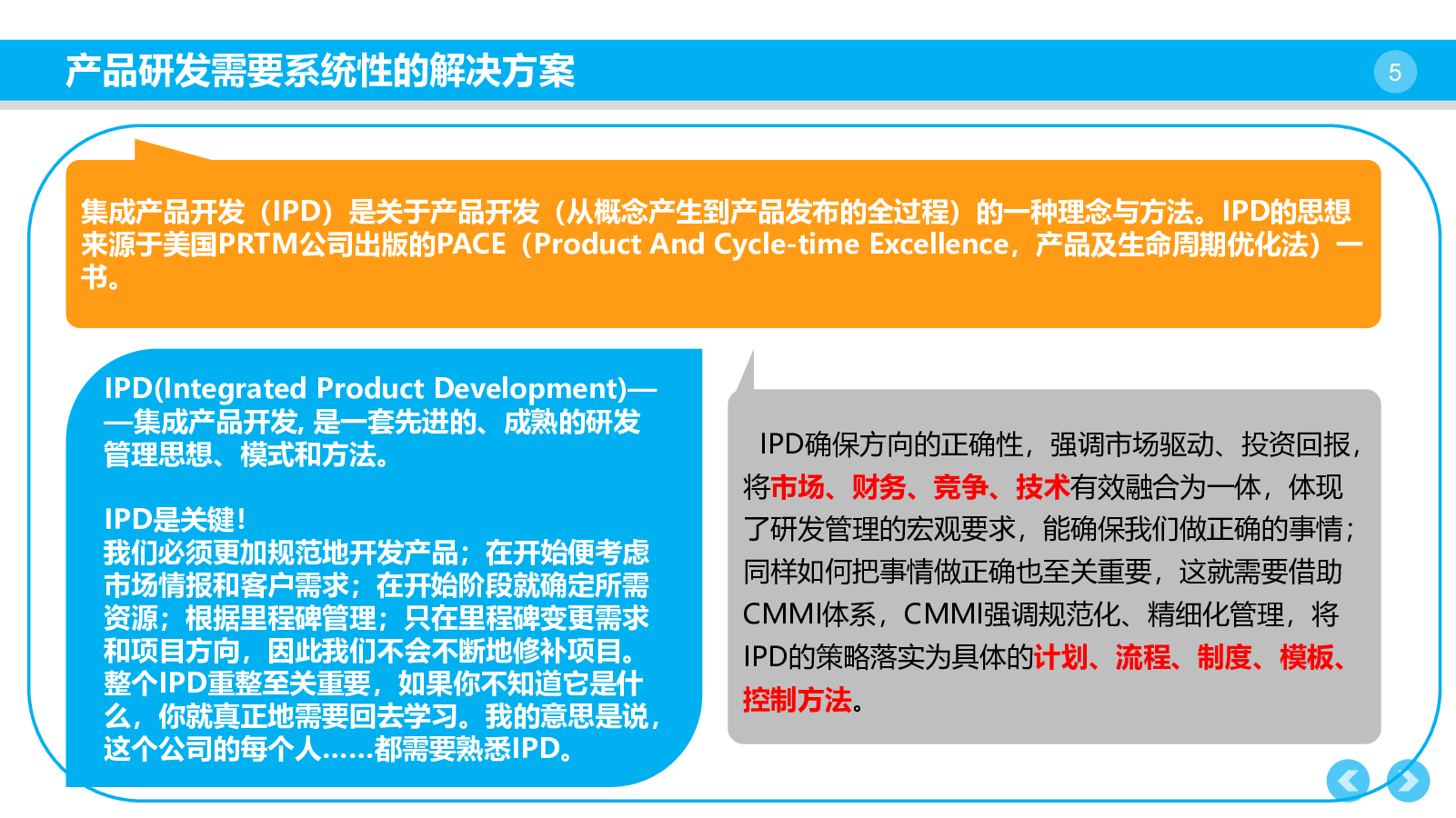 产品研发需要系统性的解决方案

5

集成产品开发（IPD）是关于产品开发（从概念产生到产品发布的全过程）的一种理念与方法。IPD的思想来源于美国PRTM公司出版的PACE（Product And Cycle-time Excellence，产品及生命周期优化法）一书。

IPD(Integrated Product Development)——集成产品开发, 是一套先进的、成熟的研发管理思想、模式和方法。

IPD是关键！
我们必须更加规范地开发产品；在开始便考虑市场情报和客户需求；在开始阶段就确定所需资源；根据里程碑管理；只在里程碑变更需求和项目方向，因此我们不会不断地修补项目。整个IPD重整至关重要，如果你不知道它是什么，你就真正地需要回去学习。我的意思是说，这个公司的每个人……都需要熟悉IPD。

IPD确保方向的正确性，强调市场驱动、投资回报，将市场、财务、竞争、技术有效融合为一体，体现了研发管理的宏观要求，能确保我们做正确的事情；同样如何把事情做正确也至关重要，这就需要借助CMMI体系，CMMI强调规范化、精细化管理，将IPD的策略落实为具体的计划、流程、制度、模板、控制方法。